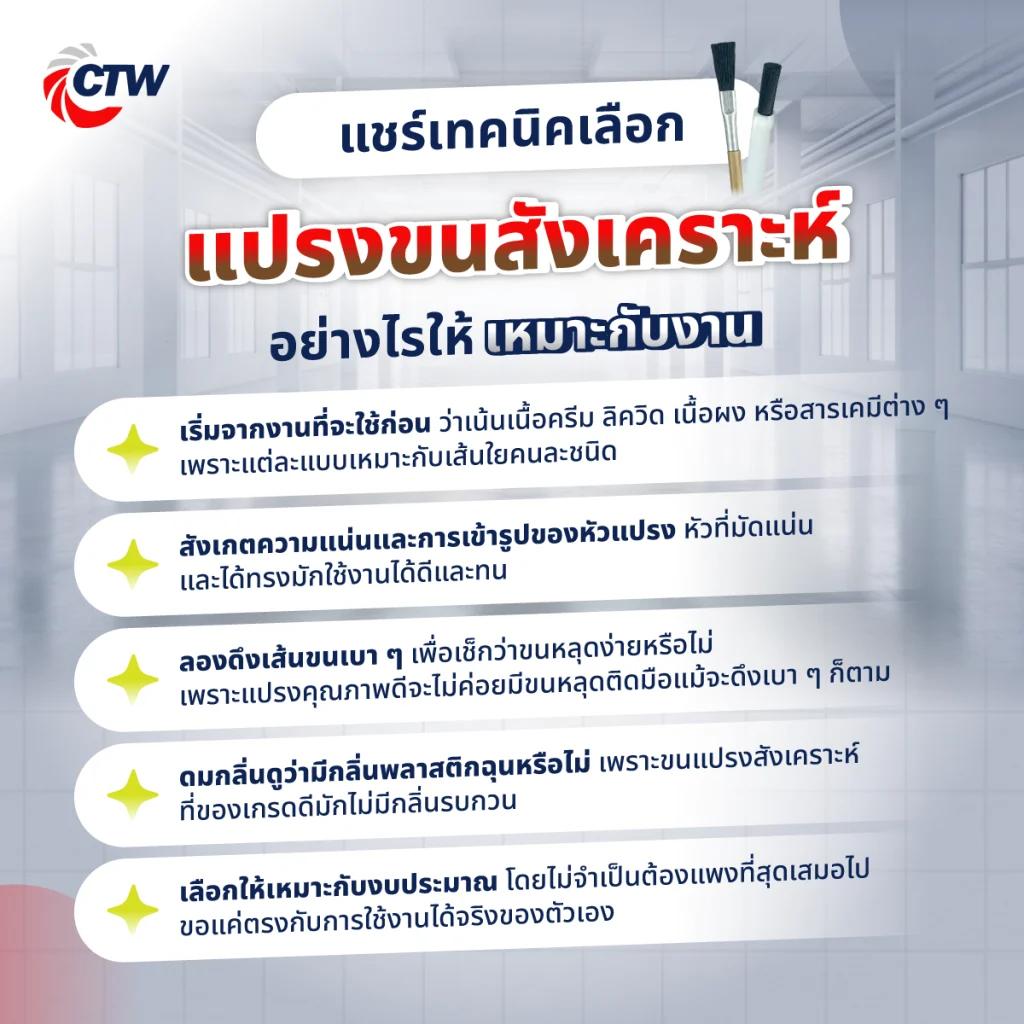 CTW

แชร์เทคนิคเลือก

แปรงขนสังเคราะห์

อย่างไรให้ เหมาะกับงาน

เริ่มจากงานที่จะใช้ก่อน ว่าเน้นเนื้อครีม ลิควิด เนื้อผง หรือสารเคมีต่าง ๆ เพราะแต่ละแบบเหมาะกับเส้นใยคนละชนิด

สังเกตความแน่นและการเข้ารูปของหัวแปรง หัวที่มัดแน่น และได้ทรงมักใช้งานได้ดีและทน

ลองดึงเส้นขนเบา ๆ เพื่อเช็กว่าขนหลุดง่ายหรือไม่ เพราะแปรงคุณภาพดีจะไม่ค่อยมีขนหลุดติดมือแม้จะดึงเบา ๆ ก็ตาม

ดมกลิ่นดูว่ามีกลิ่นพลาสติกฉุนหรือไม่ เพราะขนแปรงสังเคราะห์ ที่ของเกรดดีมักไม่มีกลิ่นรบกวน

เลือกให้เหมาะกับงบประมาณ โดยไม่จำเป็นต้องแพงที่สุดเสมอไป ขอแค่ตรงกับการใช้งานได้จริงของตัวเอง